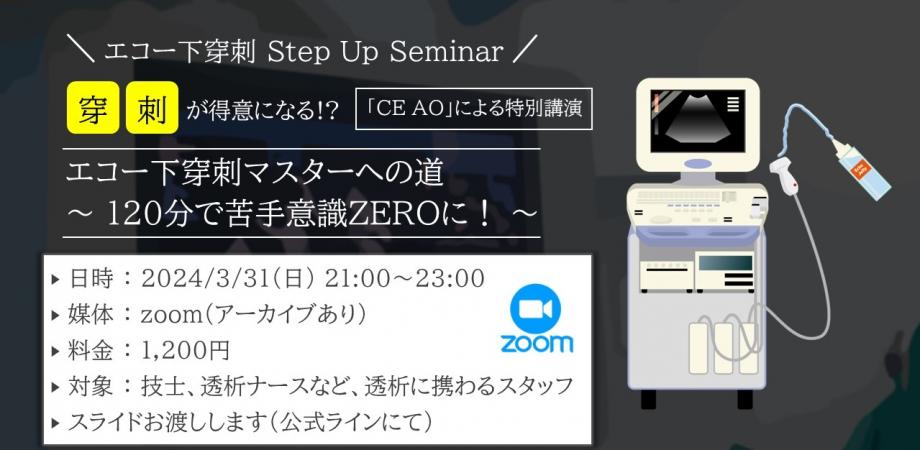 ＼ エコー下穿刺 Step Up Seminar ／

穿 刺 が得意になる!? 「CE AO」による特別講演

エコー下穿刺マスターへの道
～ 120分で苦手意識ZEROに！ ～

▸ 日時：2024/3/31(日) 21:00～23:00
▸ 媒体：zoom(アーカイブあり)
▸ 料金：1,200円
▸ 対象：技士、透析ナースなど、透析に携わるスタッフ
▸ スライドお渡しします(公式ラインにて)

zoom